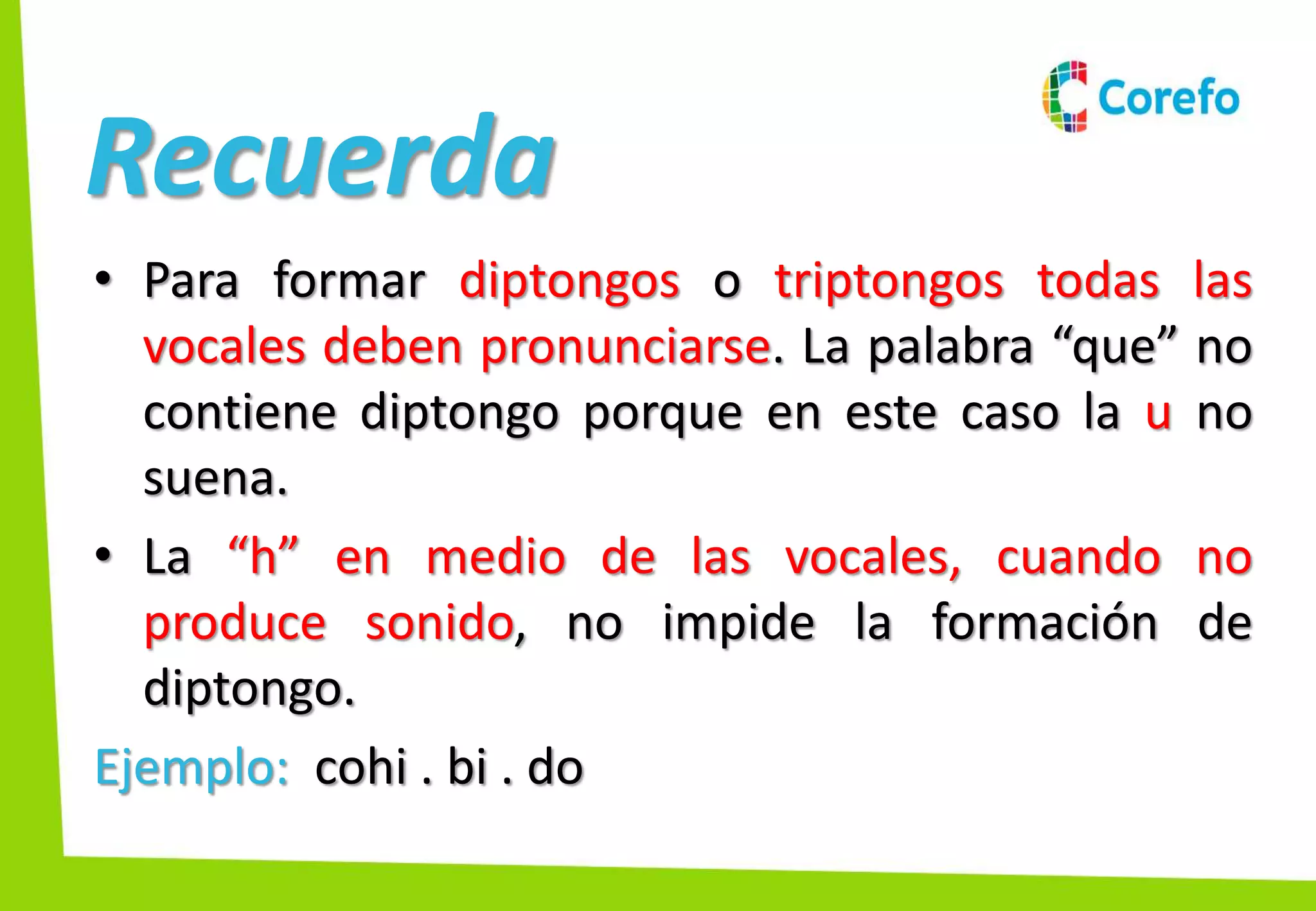 Corefo

Recuerda

• Para formar diptongos o triptongos todas las vocales deben pronunciarse. La palabra “que” no contiene diptongo porque en este caso la u no suena.

• La “h” en medio de las vocales, cuando no produce sonido, no impide la formación de diptongo.

Ejemplo: cohi . bi . do